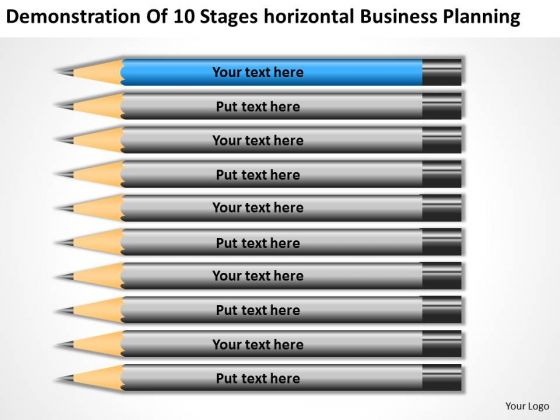 Demonstration Of 10 Stages horizontal Business Planning

Your text here

Put text here

Your text here

Put text here

Your text here

Put text here

Your text here

Put text here

Your text here

Put text here

Your Logo